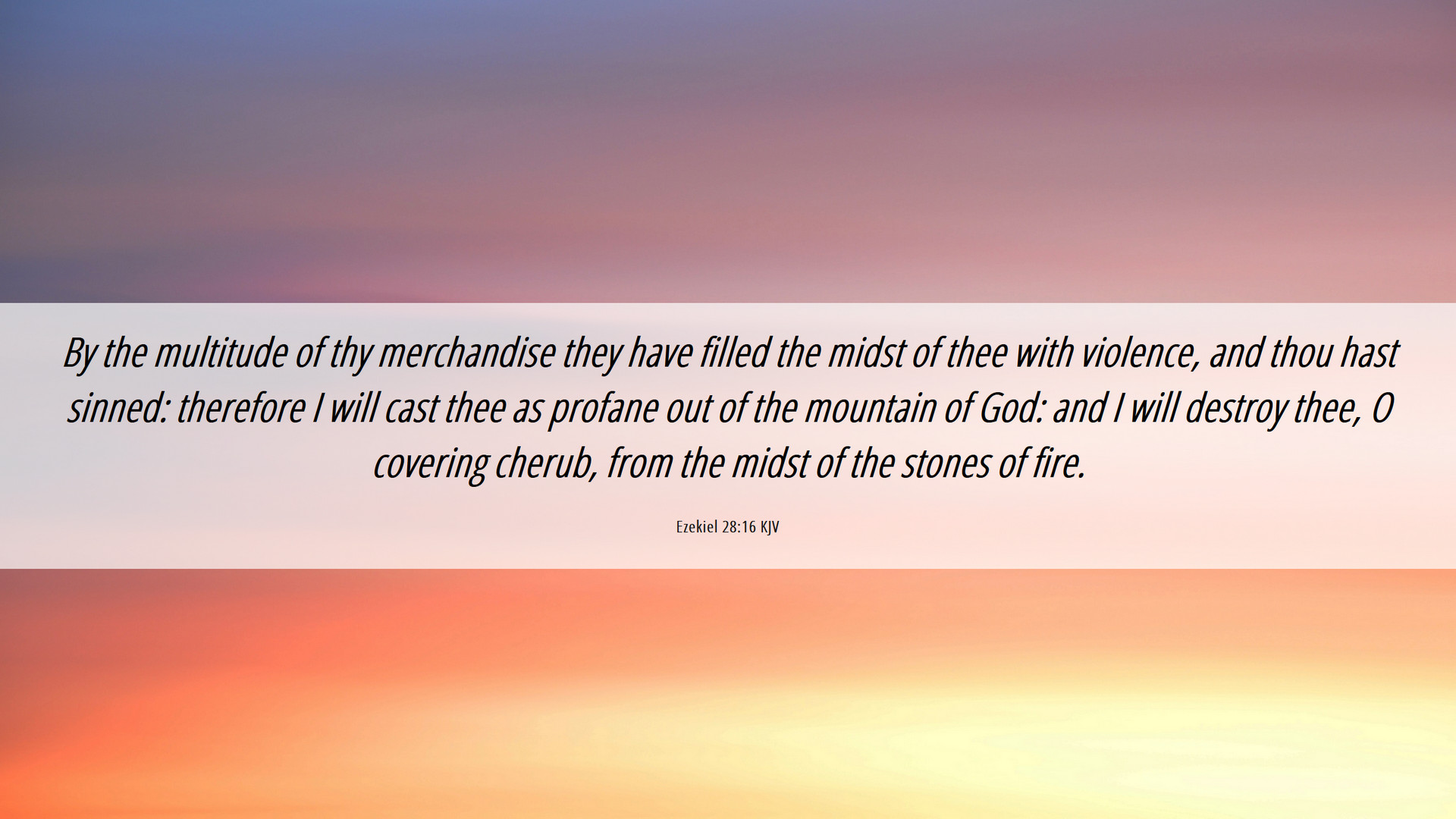 By the multitude of thy merchandise they have filled the midst of thee with violence, and thou hast sinned: therefore I will cast thee as profane out of the mountain of God: and I will destroy thee, O covering cherub, from the midst of the stones of fire.

Ezekiel 28:16 KJV